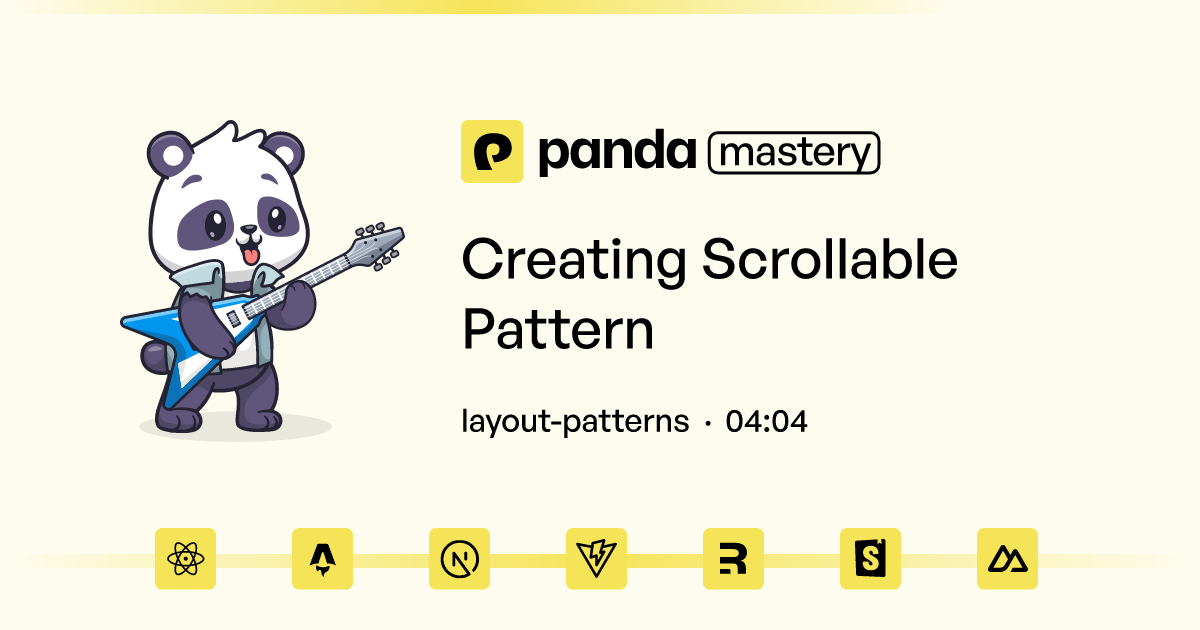 panda mastery

Creating Scrollable Pattern

layout-patterns · 04:04